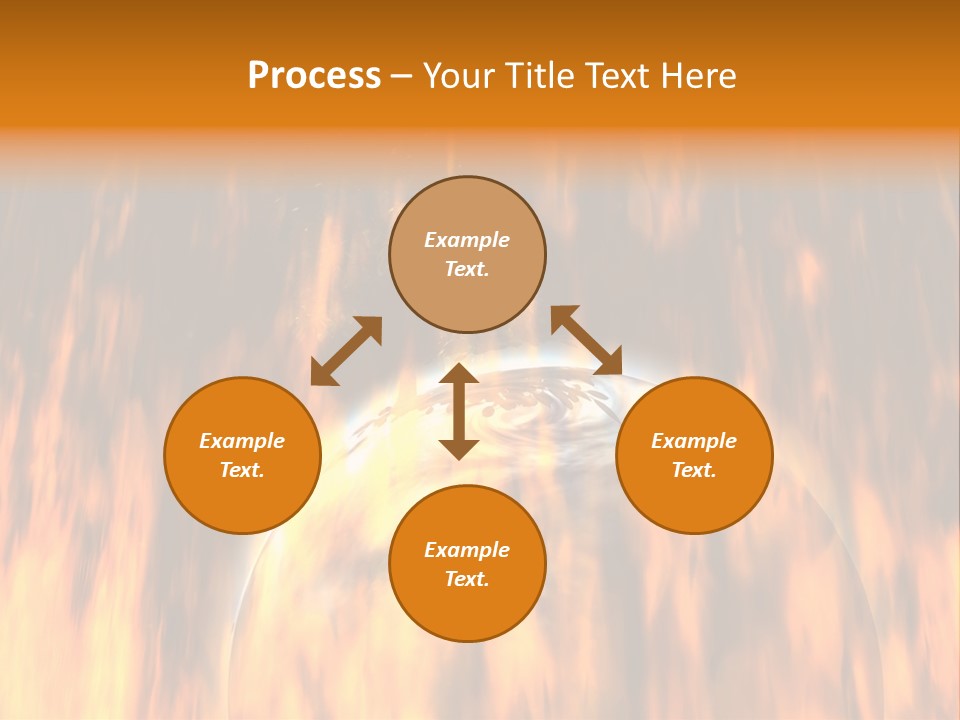 Process – Your Title Text Here

Example Text.

Example Text.

Example Text.

Example Text.